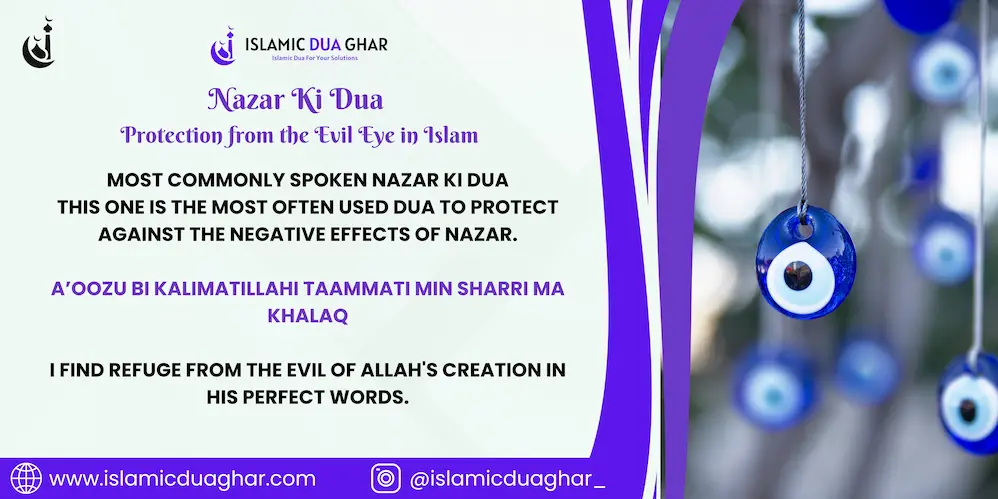 ISLAMIC DUA GHAR
Islamic Dua For Your Solutions

Nazar Ki Dua
Protection from the Evil Eye in Islam

MOST COMMONLY SPOKEN NAZAR KI DUA
THIS ONE IS THE MOST OFTEN USED DUA TO PROTECT AGAINST THE NEGATIVE EFFECTS OF NAZAR.

A'OOZU BI KALIMATILLAHI TAAMMATI MIN SHARRI MA KHALAQ

I FIND REFUGE FROM THE EVIL OF ALLAH'S CREATION IN HIS PERFECT WORDS.

www.islamicduaghar.com

@islamicduaghar_